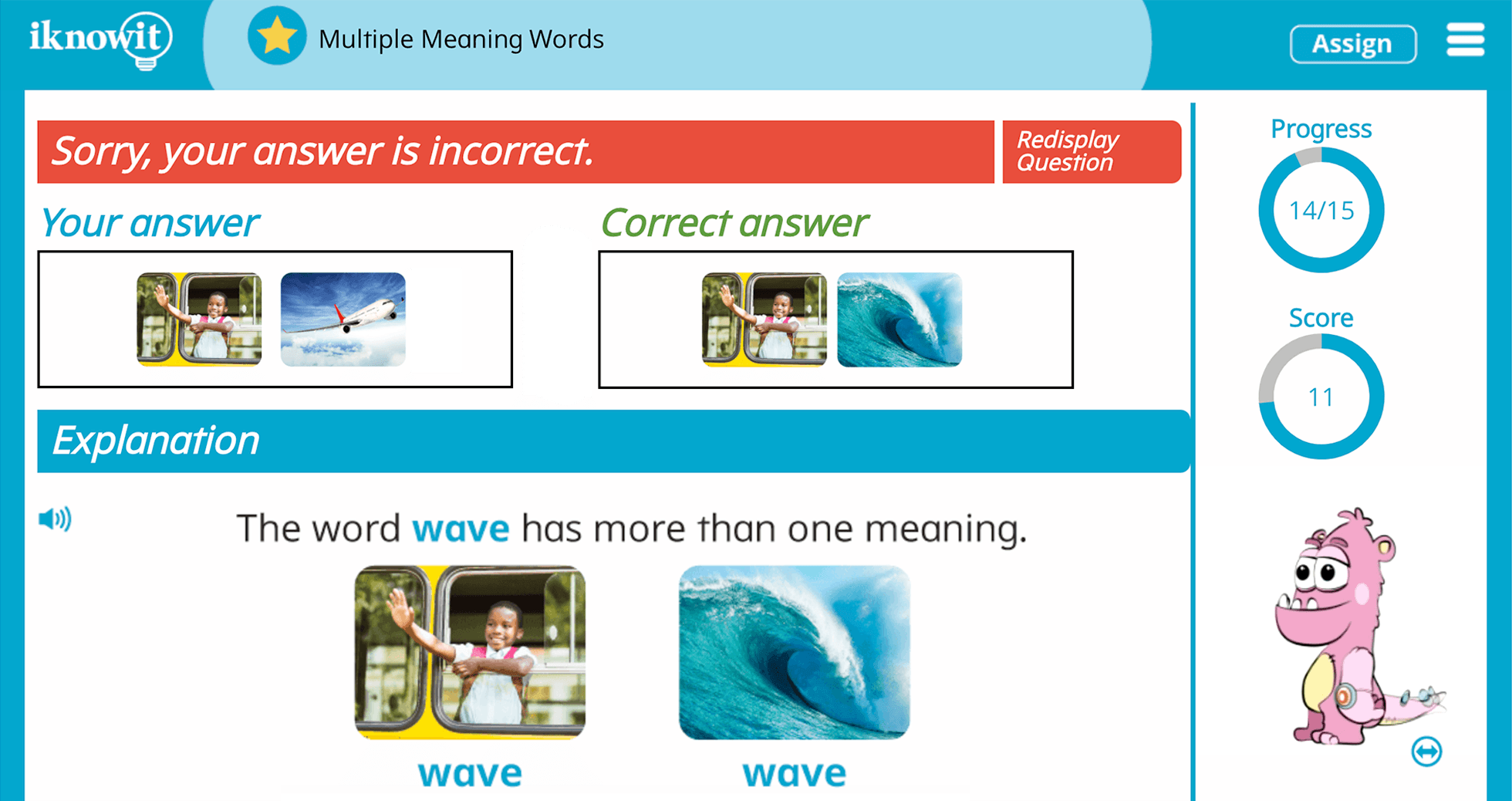 iknowit

Multiple Meaning Words

Assign

Sorry, your answer is incorrect.

Redisplay Question

Your answer

Correct answer

Explanation

The word wave has more than one meaning.

wave

wave

Progress

14/15

Score

11